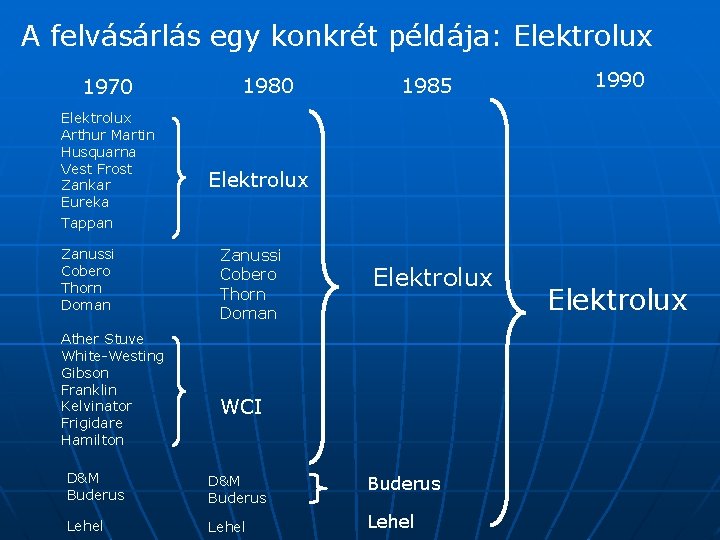 A felvásárlás egy konkrét példája: Elektrolux

1970

Elektrolux
Arthur Martin
Husquarna
Vest Frost
Zankar
Eureka
Tappan

Zanussi
Cobero
Thorn
Doman

Ather Stuve
White-Westing
Gibson
Franklin
Kelvinator
Frigidare
Hamilton

D&M
Buderus

Lehel

1980

Elektrolux

Zanussi
Cobero
Thorn
Doman

WCI

D&M
Buderus

Lehel

1985

Elektrolux

Buderus

Lehel

1990

Elektrolux